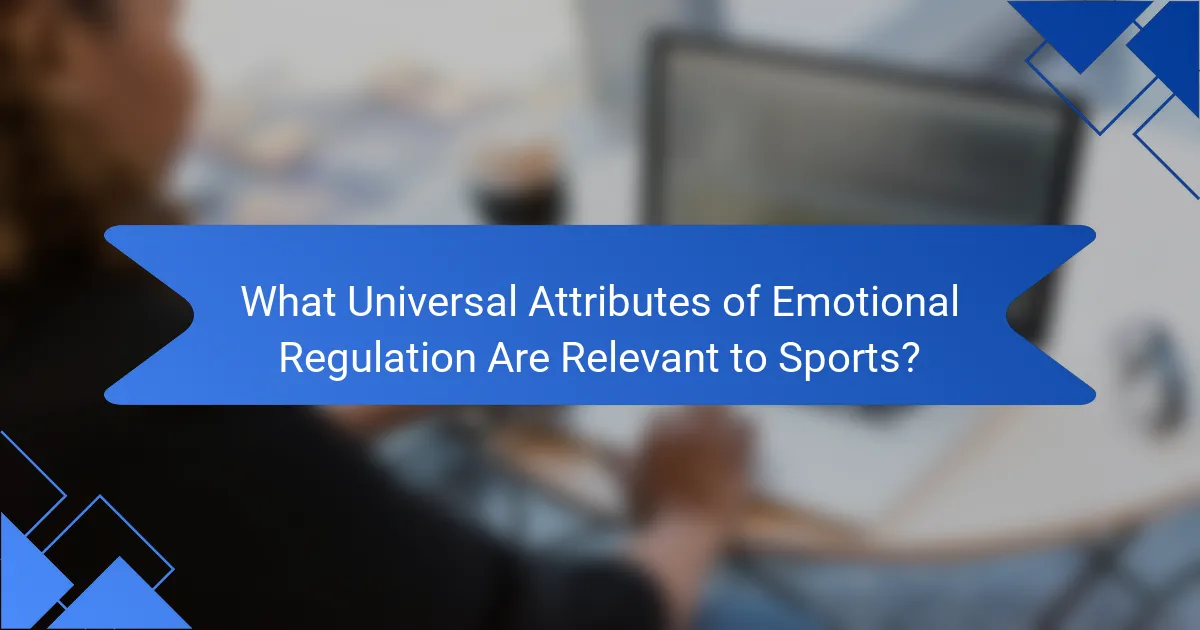 What Universal Attributes of Emotional Regulation Are Relevant to Sports?